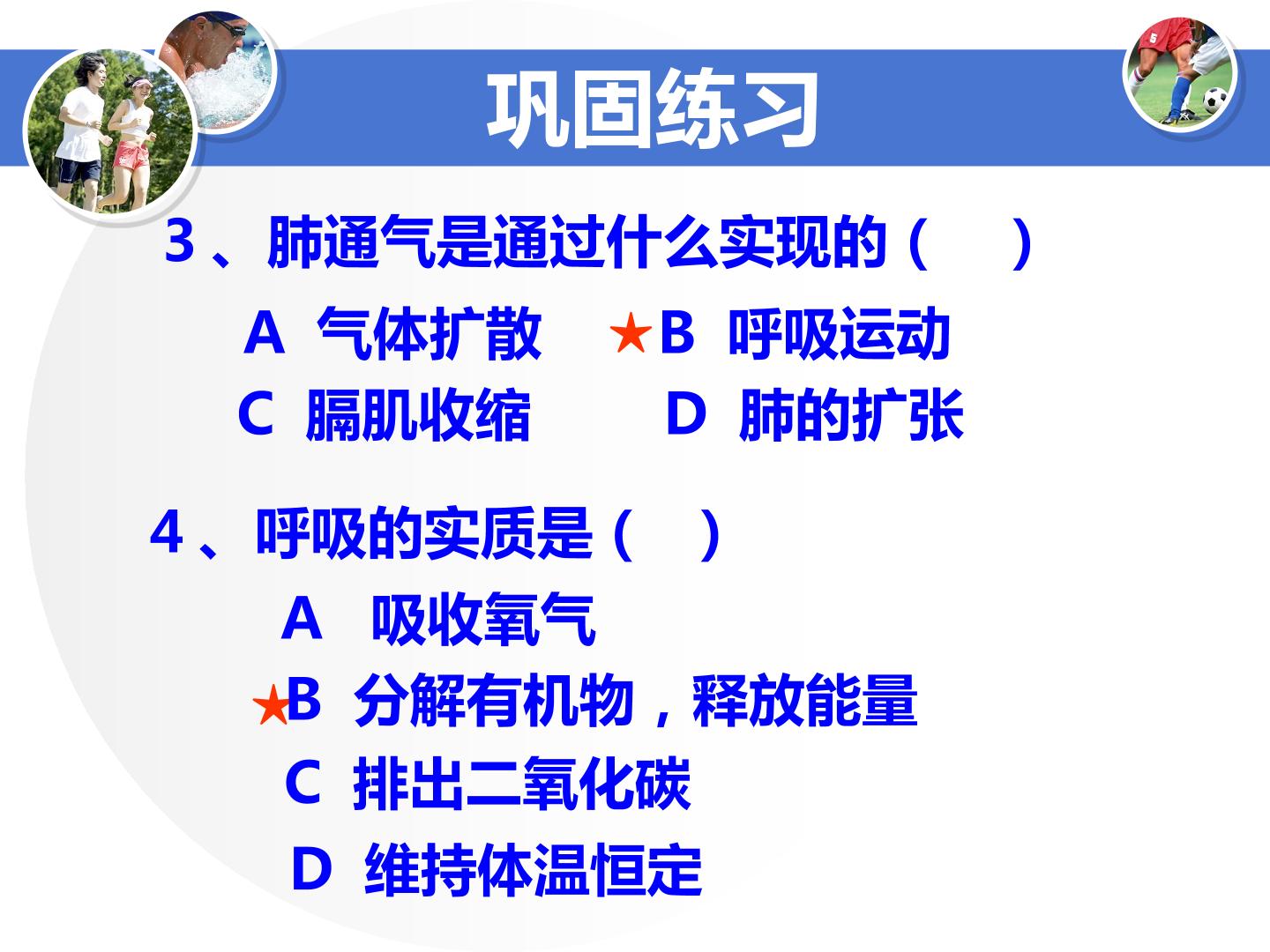 巩固练习

3、肺通气是通过什么实现的（ ）

A 气体扩散 ★B 呼吸运动

C 膈肌收缩 D 肺的扩张

4、呼吸的实质是（ ）

A 吸收氧气

★B 分解有机物，释放能量

C 排出二氧化碳

D 维持体温恒定